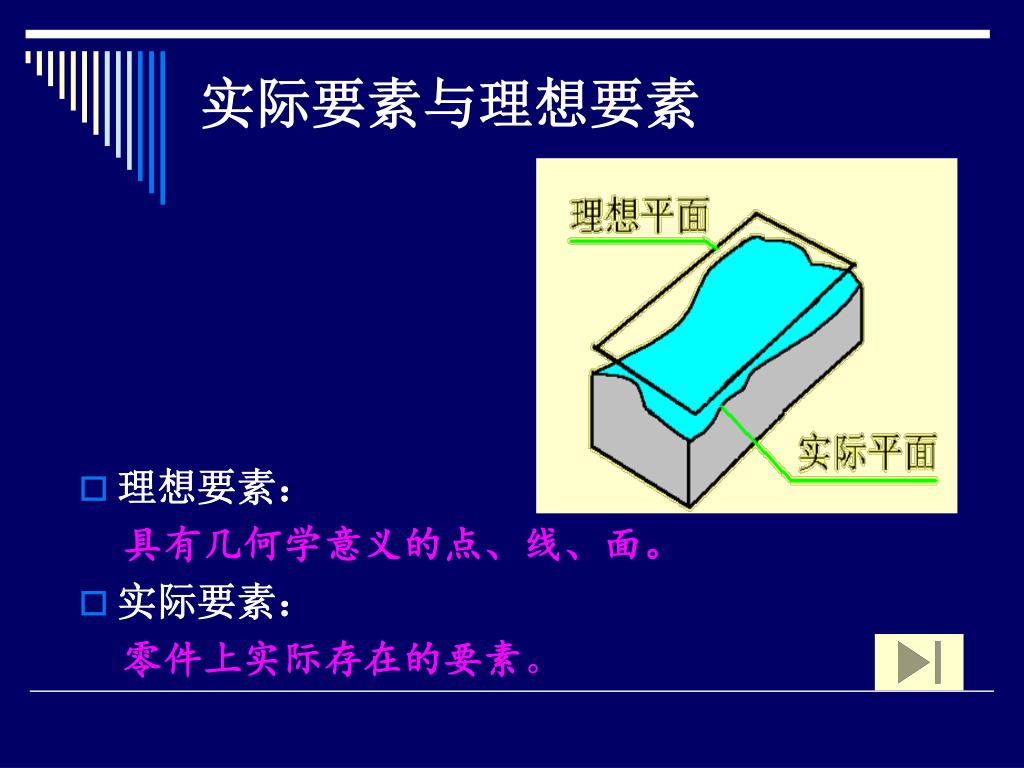 实际要素与理想要素

理想平面

实际平面

理想要素：

具有几何学意义的点、线、面。

实际要素：

零件上实际存在的要素。